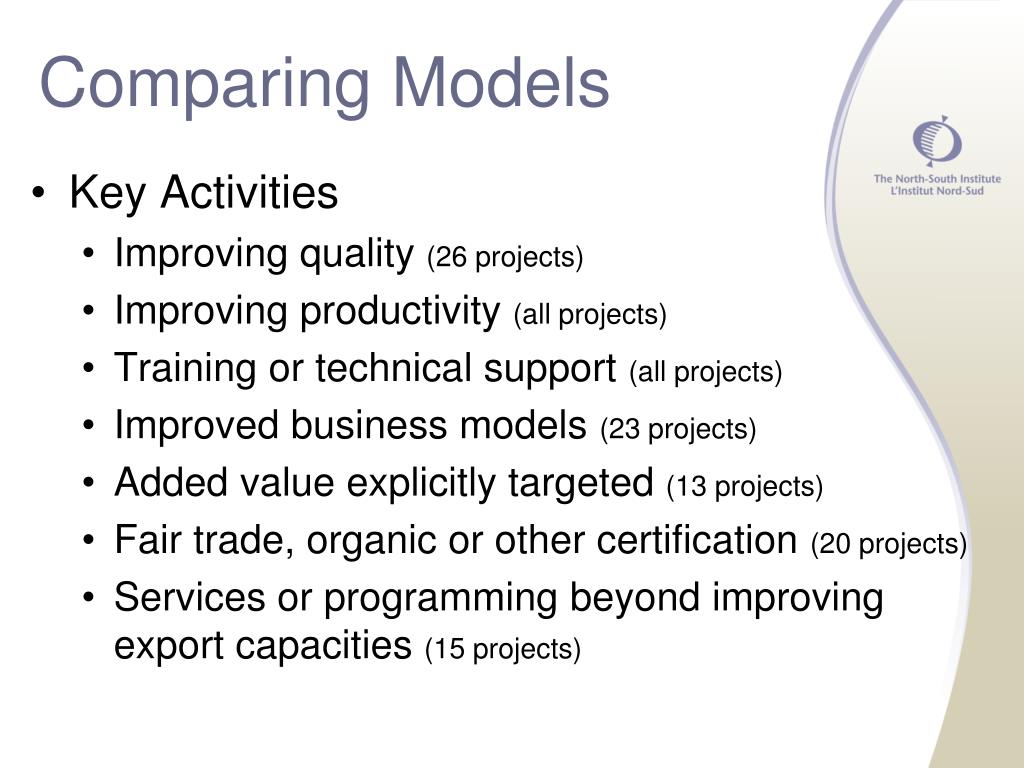 Comparing Models

The North-South Institute
L'Institut Nord-Sud

• Key Activities
• Improving quality (26 projects)
• Improving productivity (all projects)
• Training or technical support (all projects)
• Improved business models (23 projects)
• Added value explicitly targeted (13 projects)
• Fair trade, organic or other certification (20 projects)
• Services or programming beyond improving export capacities (15 projects)